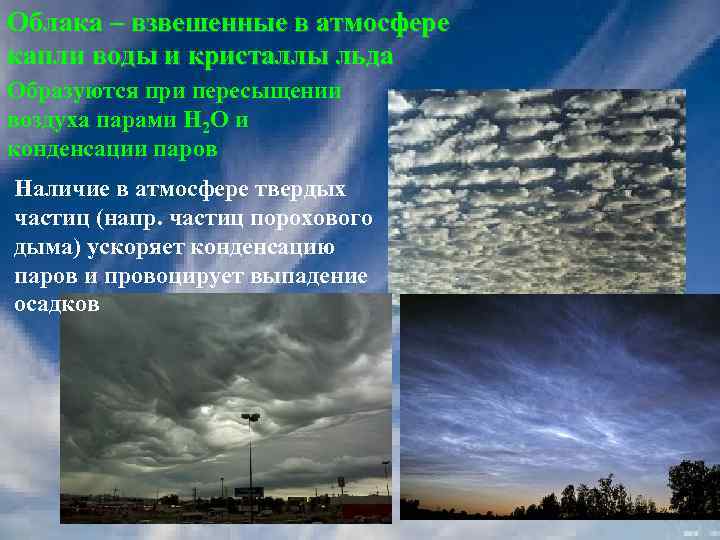 Облака – взвешенные в атмосфере капли воды и кристаллы льда

Образуются при пересыщении воздуха парами $H_2O$ и конденсации паров

Наличие в атмосфере твердых частиц (напр. частиц порохового дыма) ускоряет конденсацию паров и провоцирует выпадение осадков